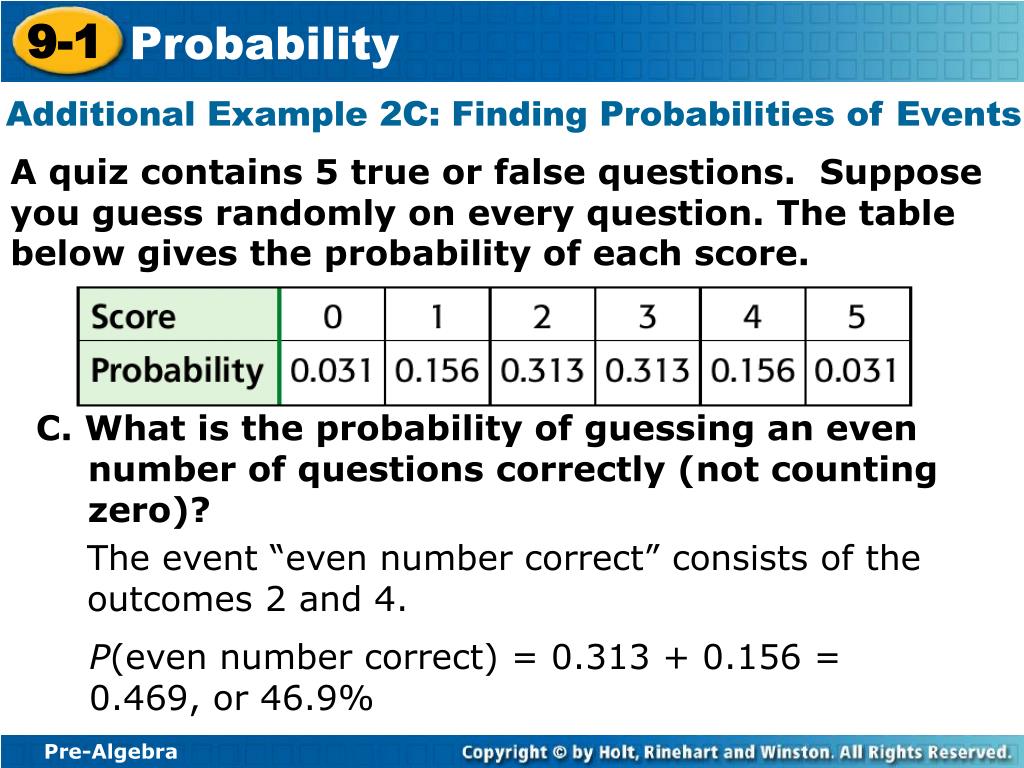 9-1 Probability

Additional Example 2C: Finding Probabilities of Events

A quiz contains 5 true or false questions. Suppose you guess randomly on every question. The table below gives the probability of each score.

| Score | 0 | 1 | 2 | 3 | 4 | 5 |
|---|---|---|---|---|---|---|
| Probability | 0.031 | 0.156 | 0.313 | 0.313 | 0.156 | 0.031 |

C. What is the probability of guessing an even number of questions correctly (not counting zero)?

The event “even number correct” consists of the outcomes 2 and 4.

$P$(even number correct) = 0.313 + 0.156 = 0.469, or 46.9%

Pre-Algebra

Copyright © by Holt, Rinehart and Winston. All Rights Reserved.